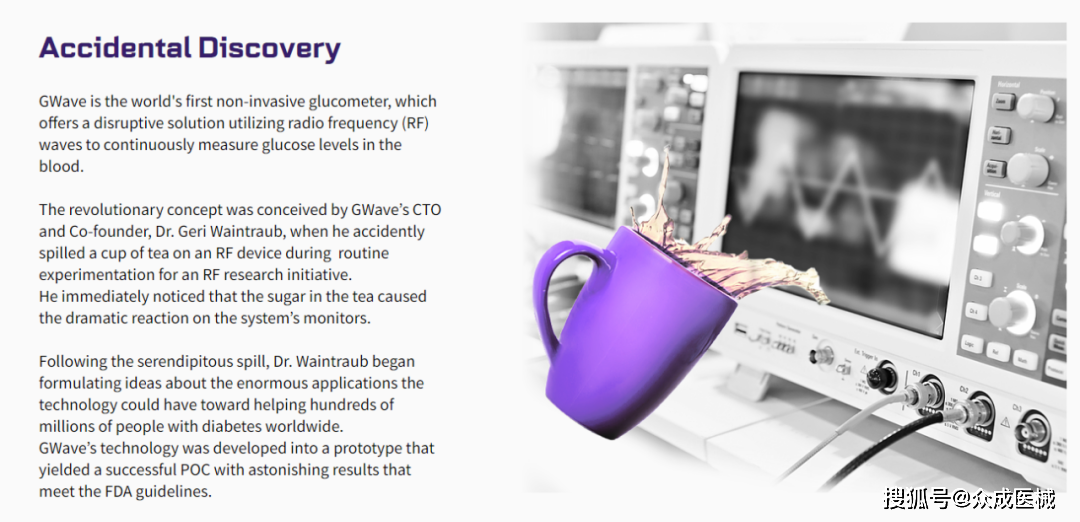 Accidental Discovery

GWave is the world's first non-invasive glucometer, which offers a disruptive solution utilizing radio frequency (RF) waves to continuously measure glucose levels in the blood.

The revolutionary concept was conceived by GWave's CTO and Co-founder, Dr. Geri Waintraub, when he accidently spilled a cup of tea on an RF device during routine experimentation for an RF research initiative.
He immediately noticed that the sugar in the tea caused the dramatic reaction on the system's monitors.

Following the serendipitous spill, Dr. Waintraub began formulating ideas about the enormous applications the technology could have toward helping hundreds of millions of people with diabetes worldwide.
GWave's technology was developed into a prototype that yielded a successful POC with astonishing results that meet the FDA guidelines.

搜狐号@众成医械